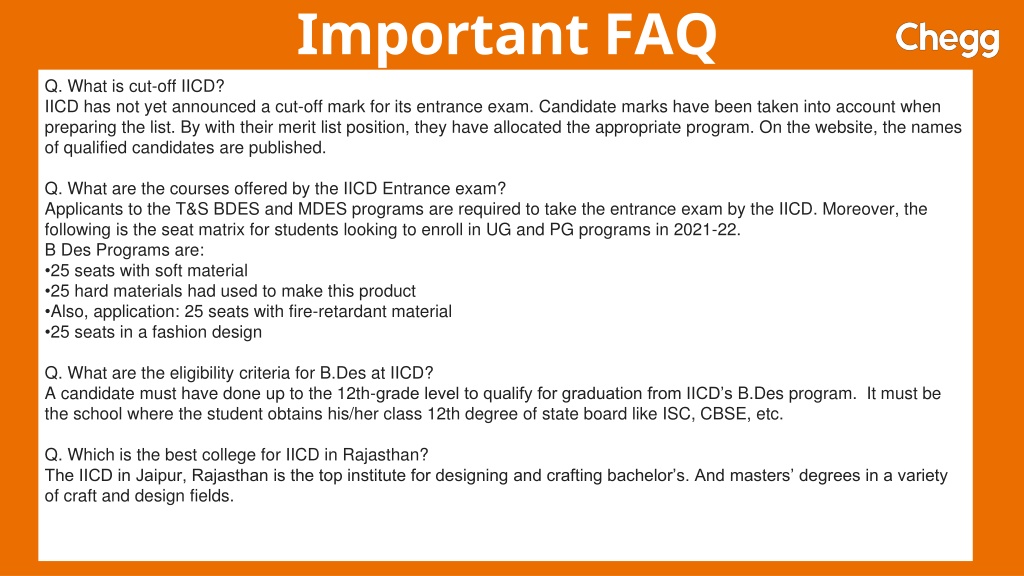 Important FAQ

Chegg

Q. What is cut-off IICD?
IICD has not yet announced a cut-off mark for its entrance exam. Candidate marks have been taken into account when preparing the list. By with their merit list position, they have allocated the appropriate program. On the website, the names of qualified candidates are published.

Q. What are the courses offered by the IICD Entrance exam?
Applicants to the T&S BDES and MDES programs are required to take the entrance exam by the IICD. Moreover, the following is the seat matrix for students looking to enroll in UG and PG programs in 2021-22.
B Des Programs are:
•25 seats with soft material
•25 hard materials had used to make this product
•Also, application: 25 seats with fire-retardant material
•25 seats in a fashion design

Q. What are the eligibility criteria for B.Des at IICD?
A candidate must have done up to the 12th-grade level to qualify for graduation from IICD's B.Des program. It must be the school where the student obtains his/her class 12th degree of state board like ISC, CBSE, etc.

Q. Which is the best college for IICD in Rajasthan?
The IICD in Jaipur, Rajasthan is the top institute for designing and crafting bachelor's. And masters' degrees in a variety of craft and design fields.